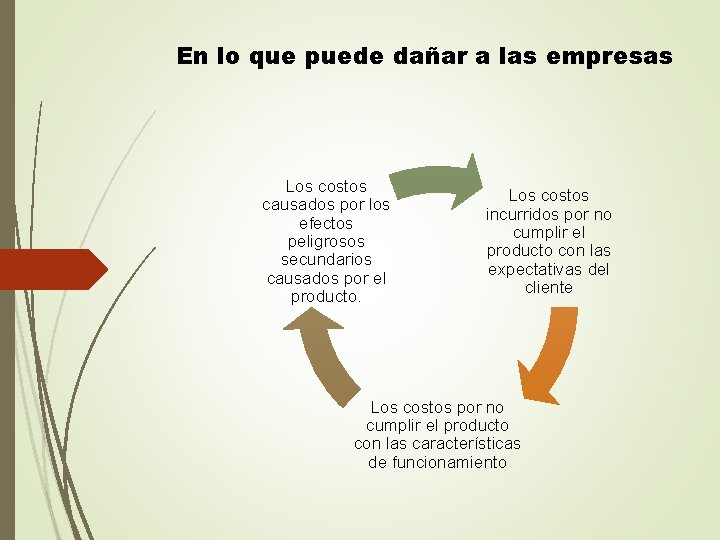 En lo que puede dañar a las empresas

Los costos causados por los efectos peligrosos secundarios causados por el producto.

Los costos incurridos por no cumplir el producto con las expectativas del cliente

Los costos por no cumplir el producto con las características de funcionamiento